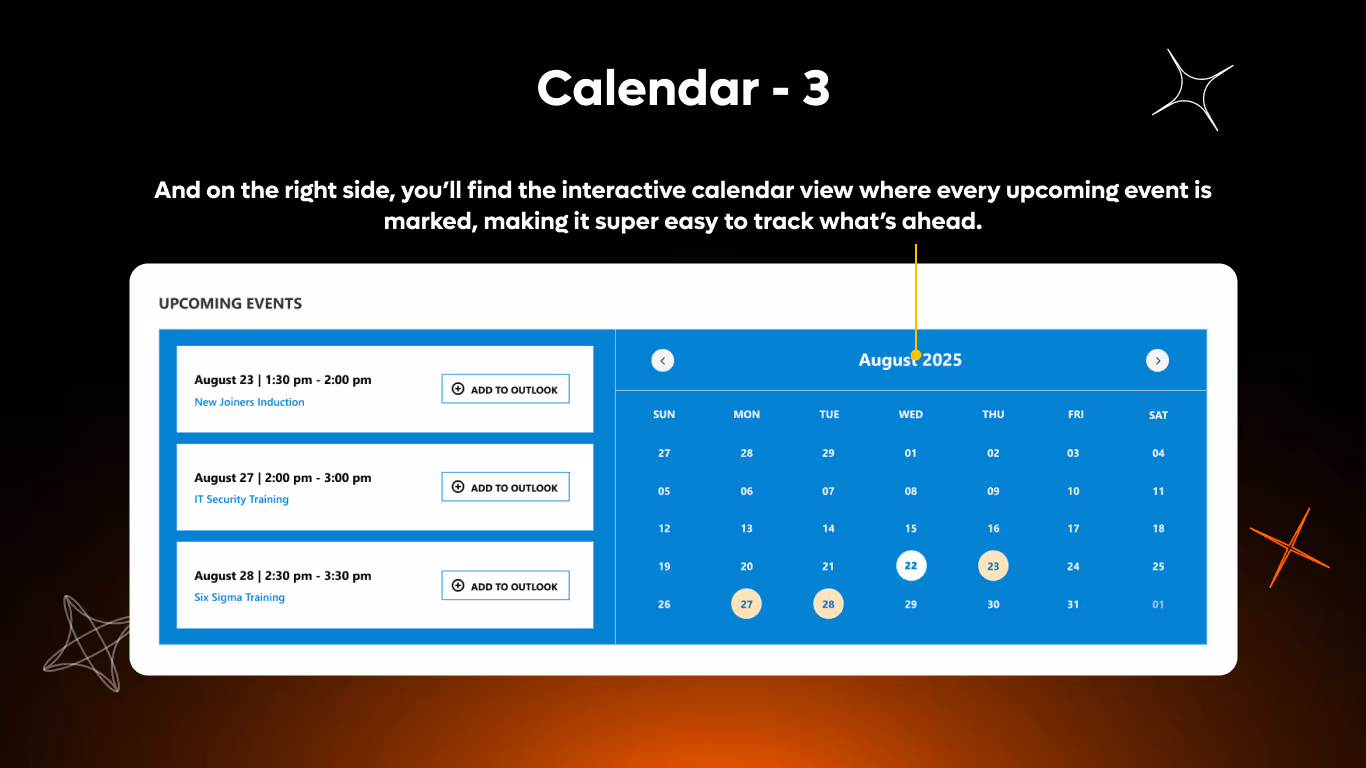 Calendar - 3

And on the right side, you'll find the interactive calendar view where every upcoming event is marked, making it super easy to track what's ahead.

UPCOMING EVENTS

August 23 | 1:30 pm - 2:00 pm
New Joiners Induction
ADD TO OUTLOOK

August 27 | 2:00 pm - 3:00 pm
IT Security Training
ADD TO OUTLOOK

August 28 | 2:30 pm - 3:30 pm
Six Sigma Training
ADD TO OUTLOOK

August 2025

| SUN | MON | TUE | WED | THU | FRI | SAT |
|---|---|---|---|---|---|---|
| 27 | 28 | 29 | 01 | 02 | 03 | 04 |
| 05 | 06 | 07 | 08 | 09 | 10 | 11 |
| 12 | 13 | 14 | 15 | 16 | 17 | 18 |
| 19 | 20 | 21 | 22 | 23 | 24 | 25 |
| 26 | 27 | 28 | 29 | 30 | 31 | 01 |